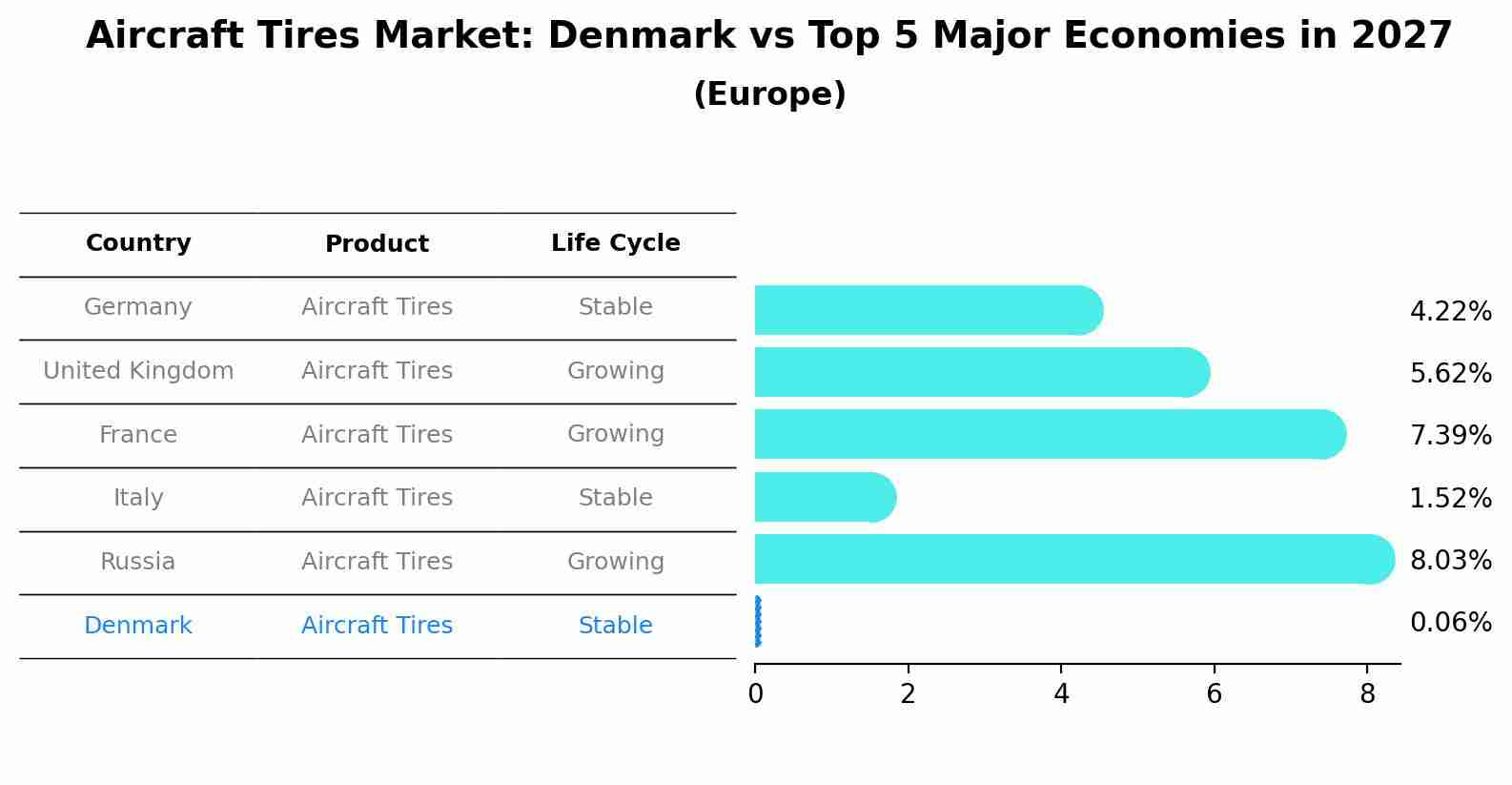 Aircraft Tires Market: Denmark vs Top 5 Major Economies in 2027
(Europe)

| Country | Product | Life Cycle |
|---|---|---|
| Germany | Aircraft Tires | Stable |
| United Kingdom | Aircraft Tires | Growing |
| France | Aircraft Tires | Growing |
| Italy | Aircraft Tires | Stable |
| Russia | Aircraft Tires | Growing |
| Denmark | Aircraft Tires | Stable |

4.22%
5.62%
7.39%
1.52%
8.03%
0.06%

0 2 4 6 8